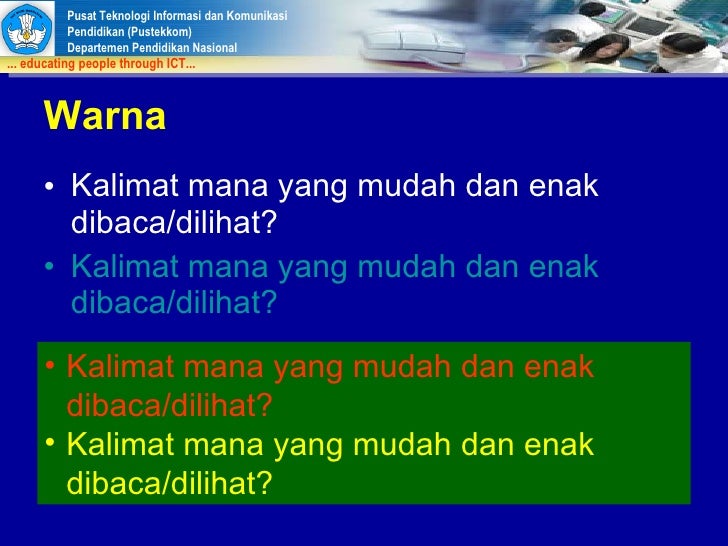 Pusat Teknologi Informasi dan Komunikasi
Pendidikan (Pustekkom)
Departemen Pendidikan Nasional
... educating people through ICT...

Warna

• Kalimat mana yang mudah dan enak dibaca/dilihat?
• Kalimat mana yang mudah dan enak dibaca/dilihat?

• Kalimat mana yang mudah dan enak dibaca/dilihat?
• Kalimat mana yang mudah dan enak dibaca/dilihat?